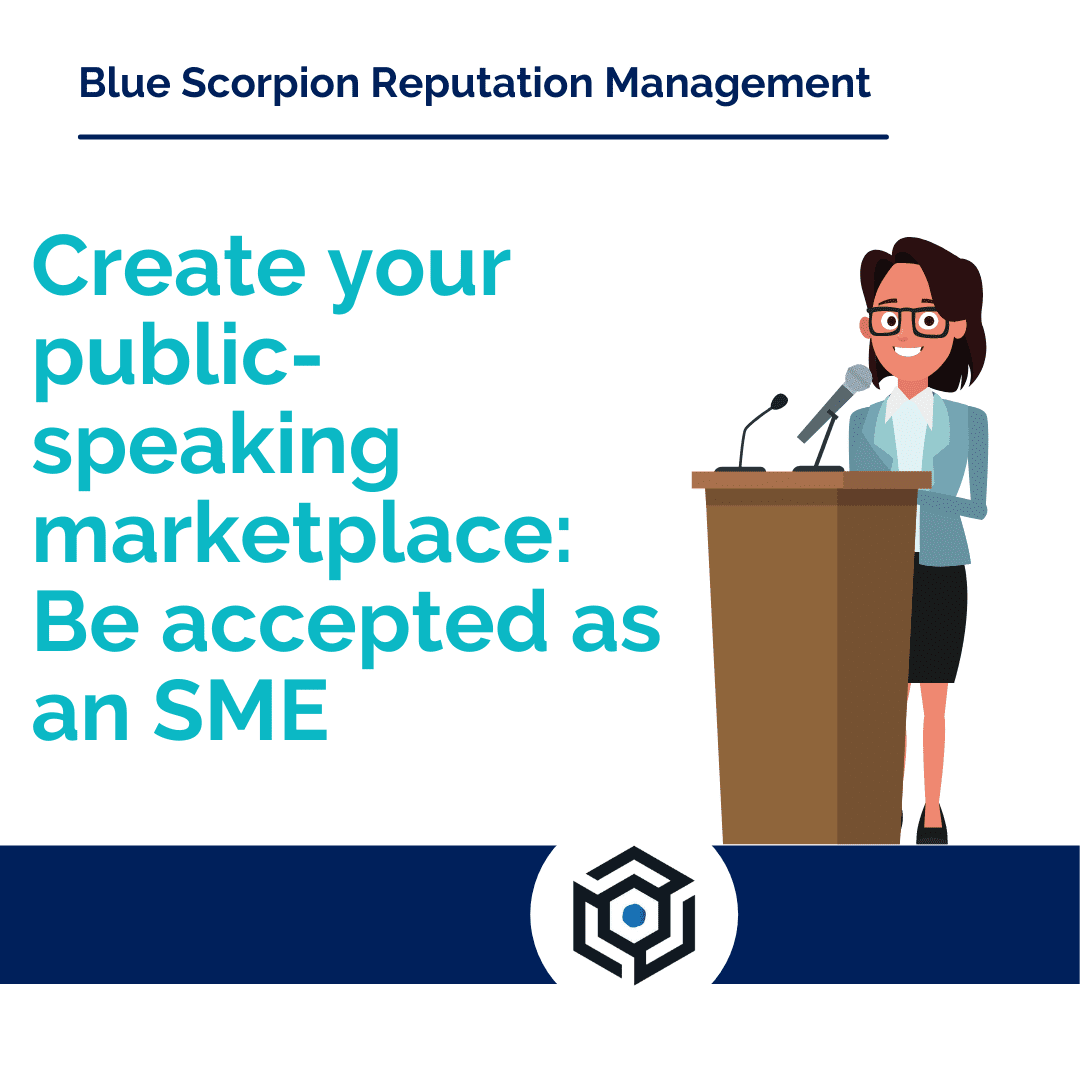 Blue Scorpion Reputation Management

Create your public-speaking marketplace: Be accepted as an SME